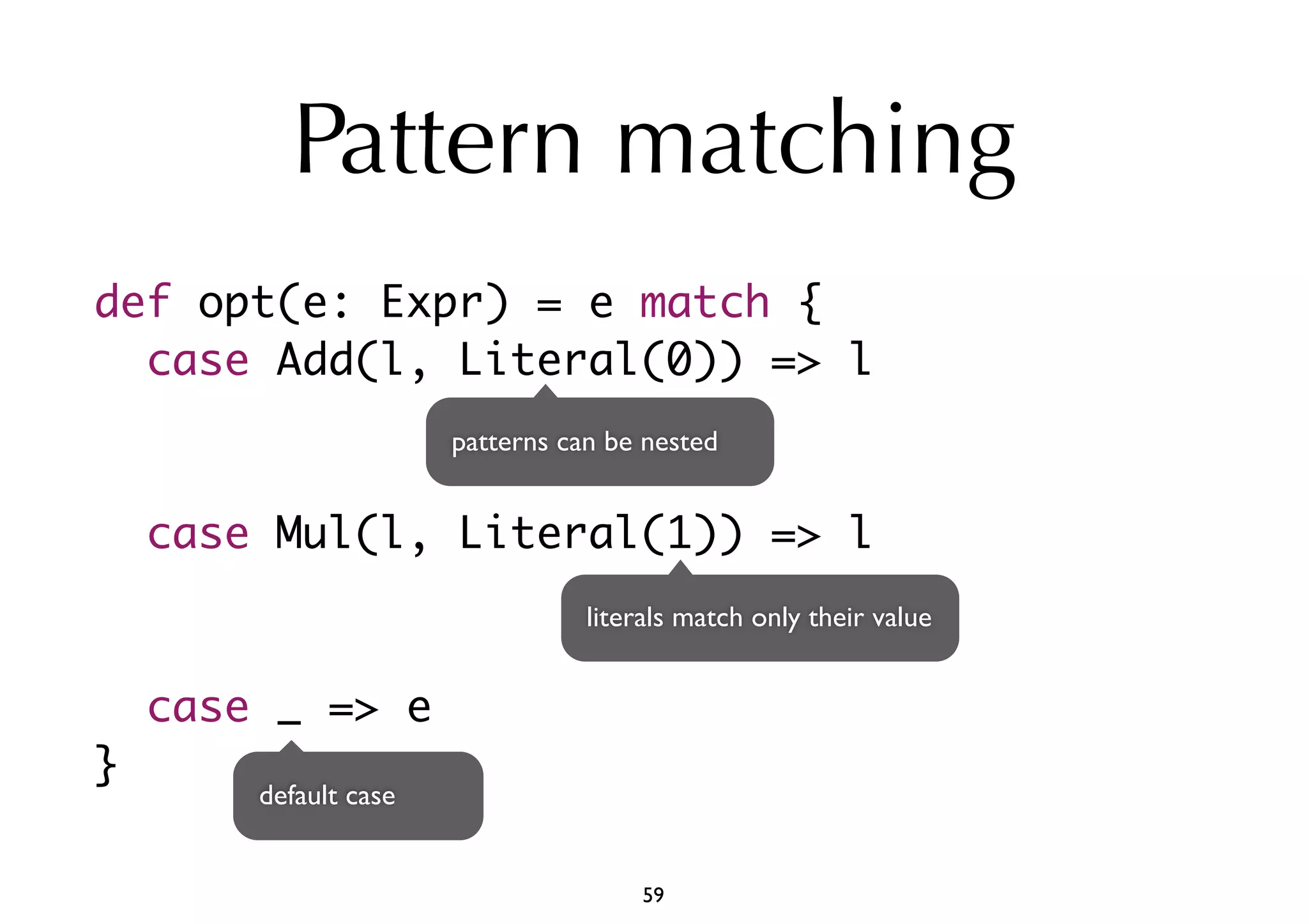 Pattern matching

def opt(e: Expr) = e match {
case Add(l, Literal(0)) => l

patterns can be nested

case Mul(l, Literal(1)) => l

literals match only their value

case _ => e
}

default case

59